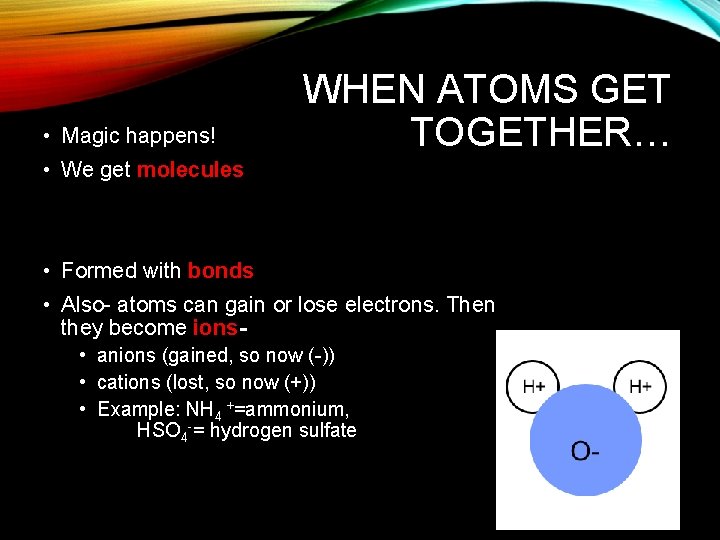 WHEN ATOMS GET TOGETHER…

• Magic happens!
• We get molecules

• Formed with bonds
• Also- atoms can gain or lose electrons. Then they become ions-
  • anions (gained, so now (-))
  • cations (lost, so now (+))
  • Example: $NH_4^+$=ammonium, $HSO_4^-$= hydrogen sulfate

H+

H+

O-